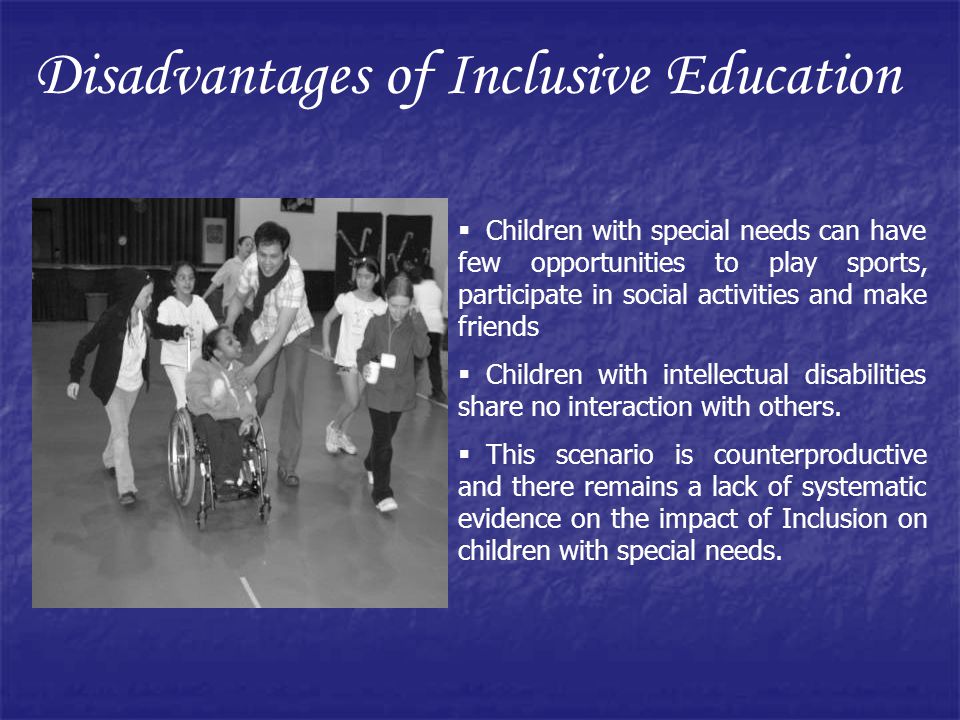 Disadvantages of Inclusive Education

▪ Children with special needs can have few opportunities to play sports, participate in social activities and make friends

▪ Children with intellectual disabilities share no interaction with others.

▪ This scenario is counterproductive and there remains a lack of systematic evidence on the impact of Inclusion on children with special needs.